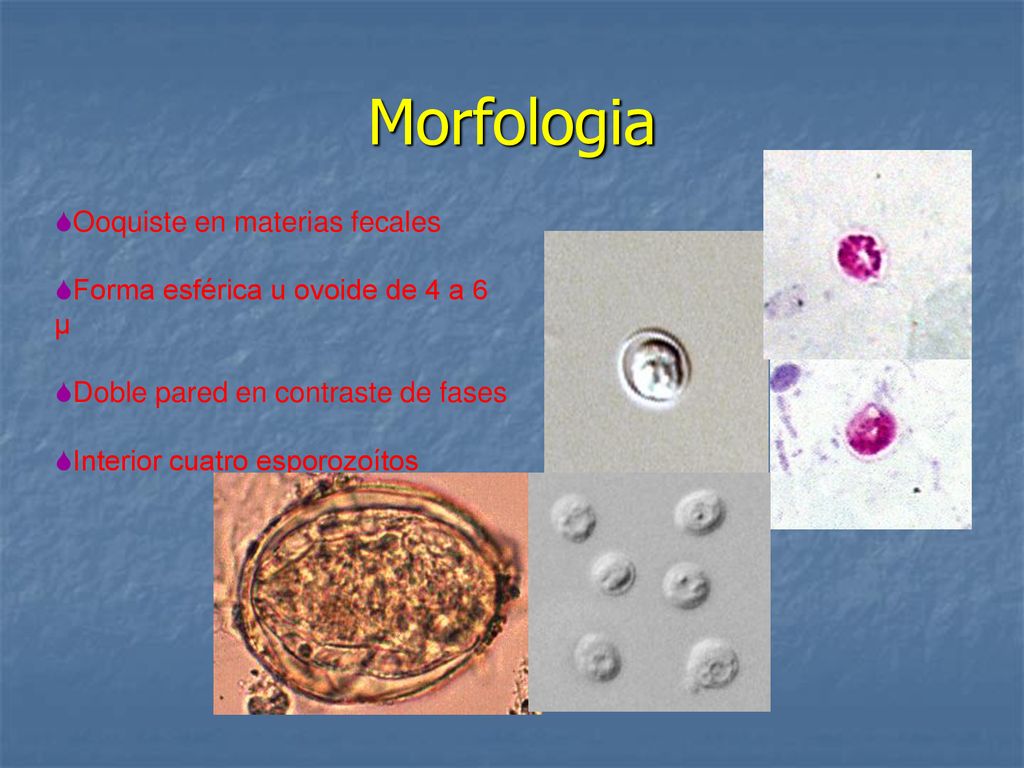 Morfologia

Ooquiste en materias fecales

Forma esférica u ovoide de 4 a 6 µ

Doble pared en contraste de fases

Interior cuatro esporozoítos